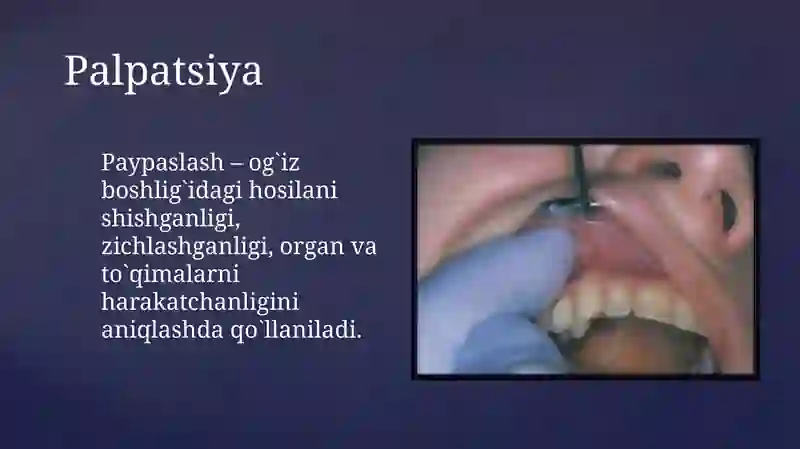 Palpatsiya

Paypaslash – og`iz boshlig`idagi hosilani shishganligi, zichlashganligi, organ va to`qimalarni harakatchanligini aniqlashda qo`llaniladi.